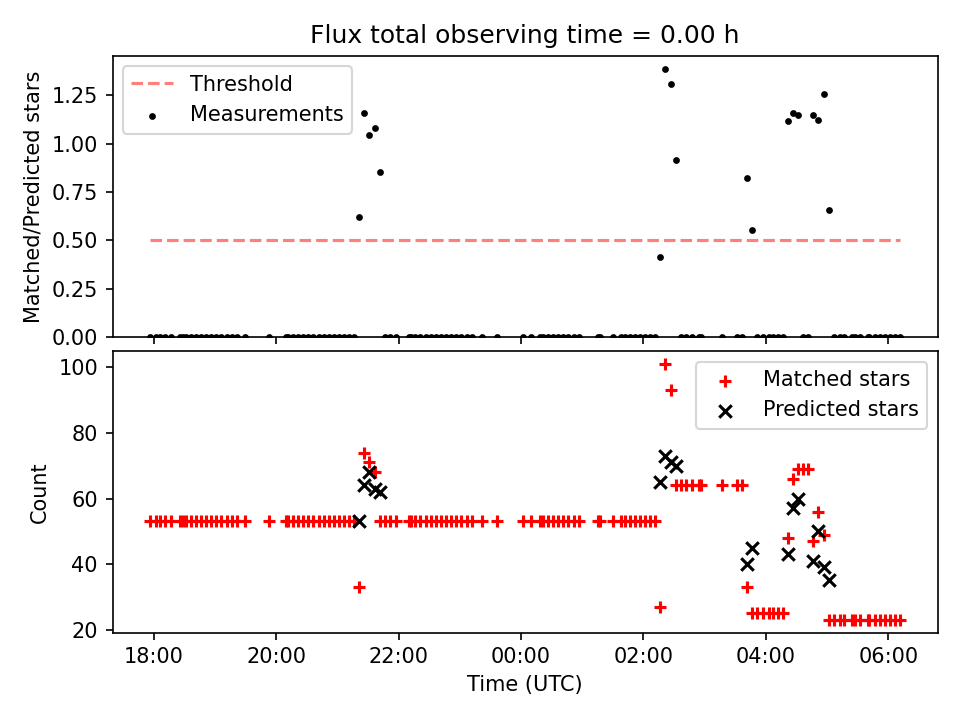 Flux total observing time = 0.00 h

Threshold
Measurements

Matched/Predicted stars

1.25
1.00
0.75
0.50
0.25
0.00

Matched stars
Predicted stars

Count

100
80
60
40
20

18:00
20:00
22:00
00:00
02:00
04:00
06:00

Time (UTC)